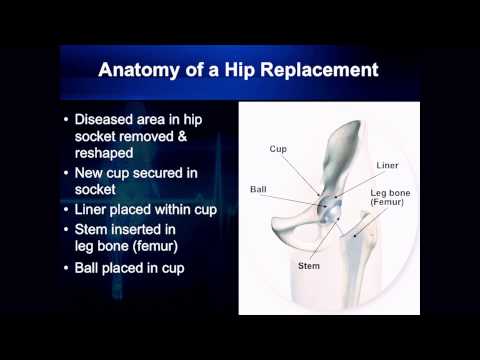 Anatomy of a Hip Replacement

• Diseased area in hip socket removed & reshaped
• New cup secured in socket
• Liner placed within cup
• Stem inserted in leg bone (femur)
• Ball placed in cup

Cup
Liner
Ball
Leg bone (Femur)
Stem